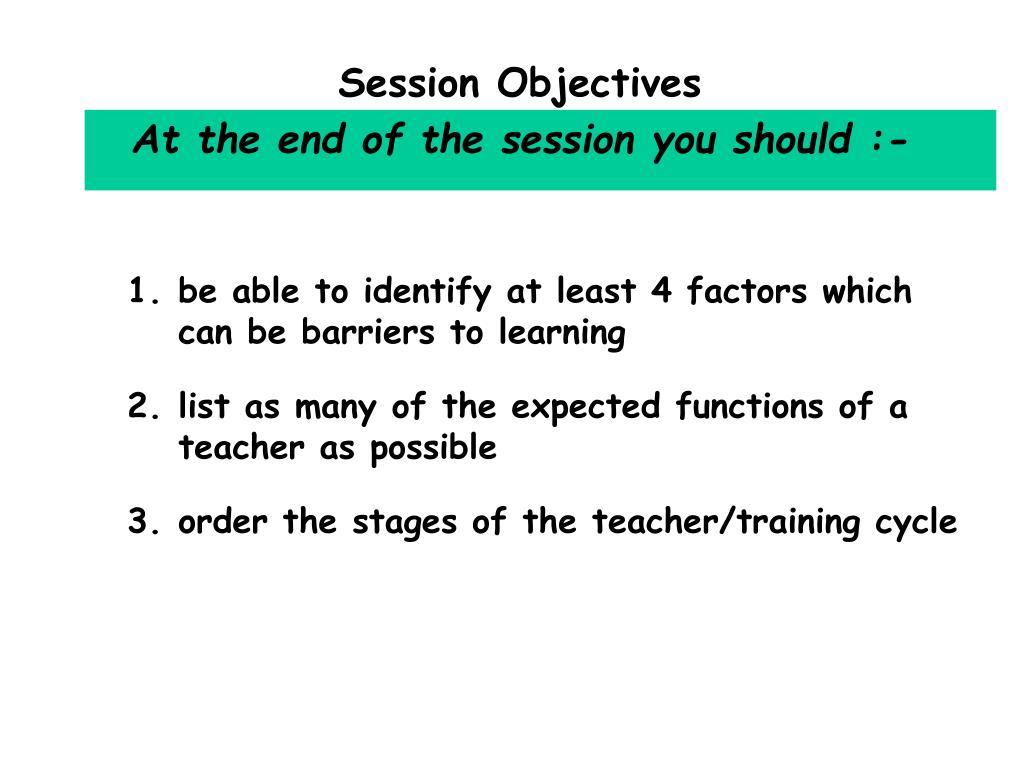 Session Objectives

At the end of the session you should :-

1. be able to identify at least 4 factors which can be barriers to learning

2. list as many of the expected functions of a teacher as possible

3. order the stages of the teacher/training cycle